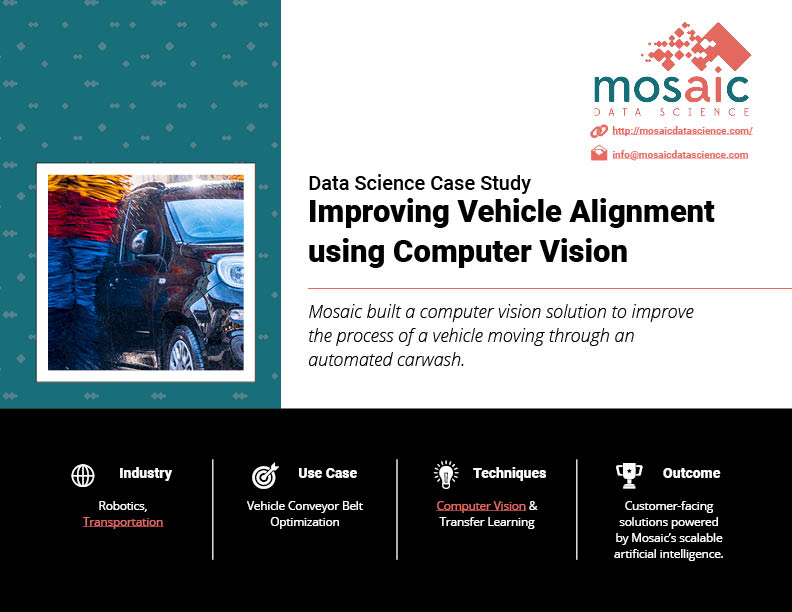 mosaic
DATA SCIENCE

http://mosaicdatascience.com/

info@mosaicdatascience.com

Data Science Case Study

Improving Vehicle Alignment using Computer Vision

Mosaic built a computer vision solution to improve the process of a vehicle moving through an automated carwash.

Industry

Robotics, Transportation

Use Case

Vehicle Conveyor Belt Optimization

Techniques

Computer Vision & Transfer Learning

Outcome

Customer-facing solutions powered by Mosaic's scalable artificial intelligence.